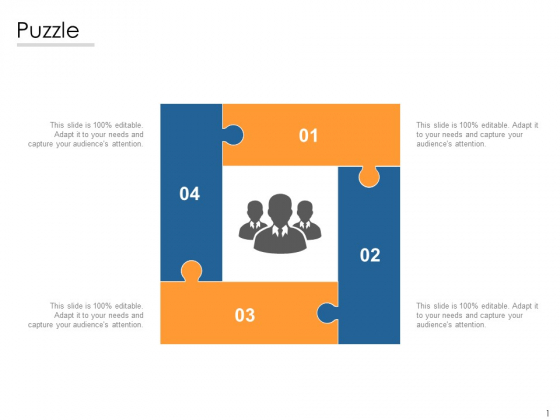 Puzzle

This slide is 100% editable. Adapt it to your needs and capture your audience's attention.

01

This slide is 100% editable. Adapt it to your needs and capture your audience's attention.

04

02

This slide is 100% editable. Adapt it to your needs and capture your audience's attention.

03

This slide is 100% editable. Adapt it to your needs and capture your audience's attention.

1